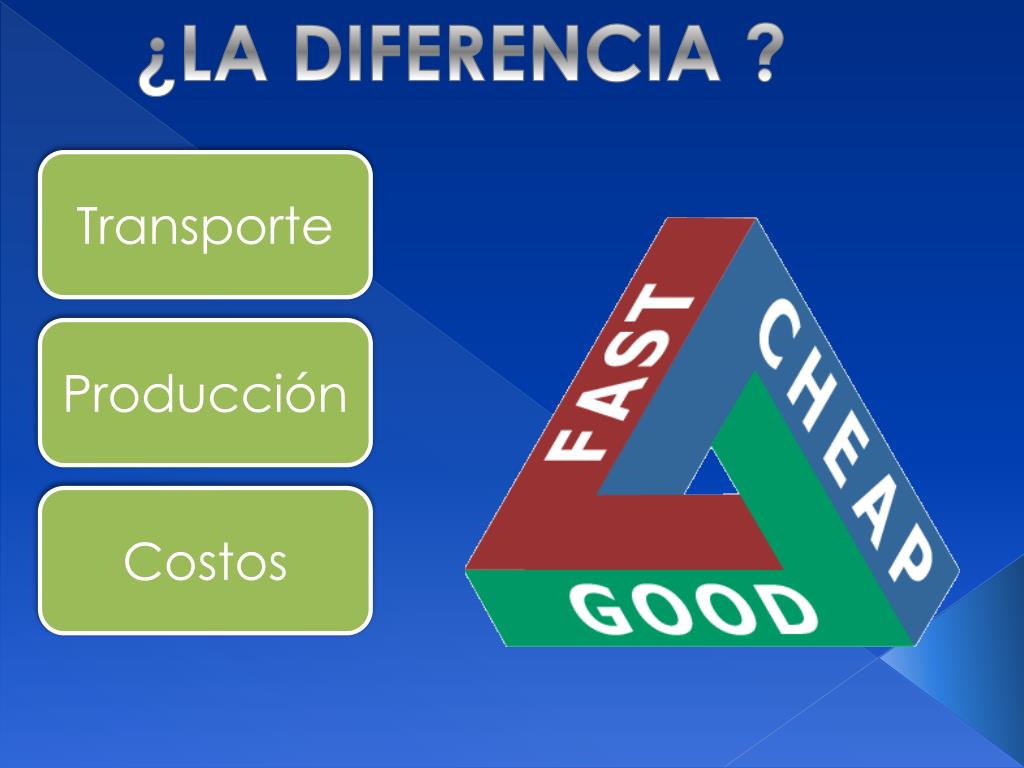 ¿LA DIFERENCIA ?

Transporte

Producción

Costos

FAST

CHEAP

GOOD